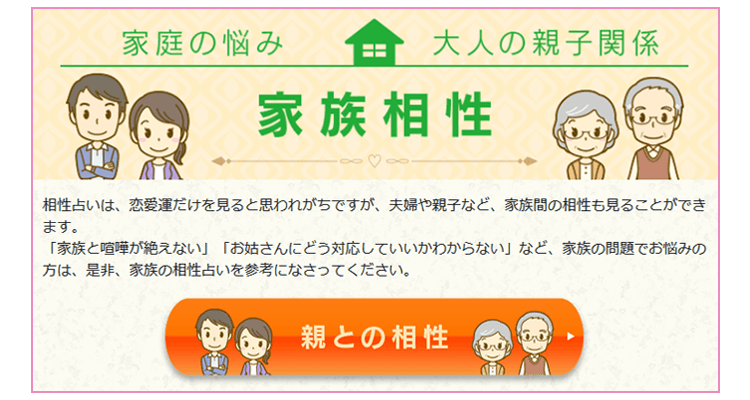 家庭の悩み　大人の親子関係

家族相性

相性占いは、恋愛運だけを見ると思われがちですが、夫婦や親子など、家族間の相性も見ることができます。
「家族と喧嘩が絶えない」「お姑さんにどう対応していいかわからない」など、家族の問題でお悩みの方は、是非、家族の相性占いを参考になさってください。

親との相性